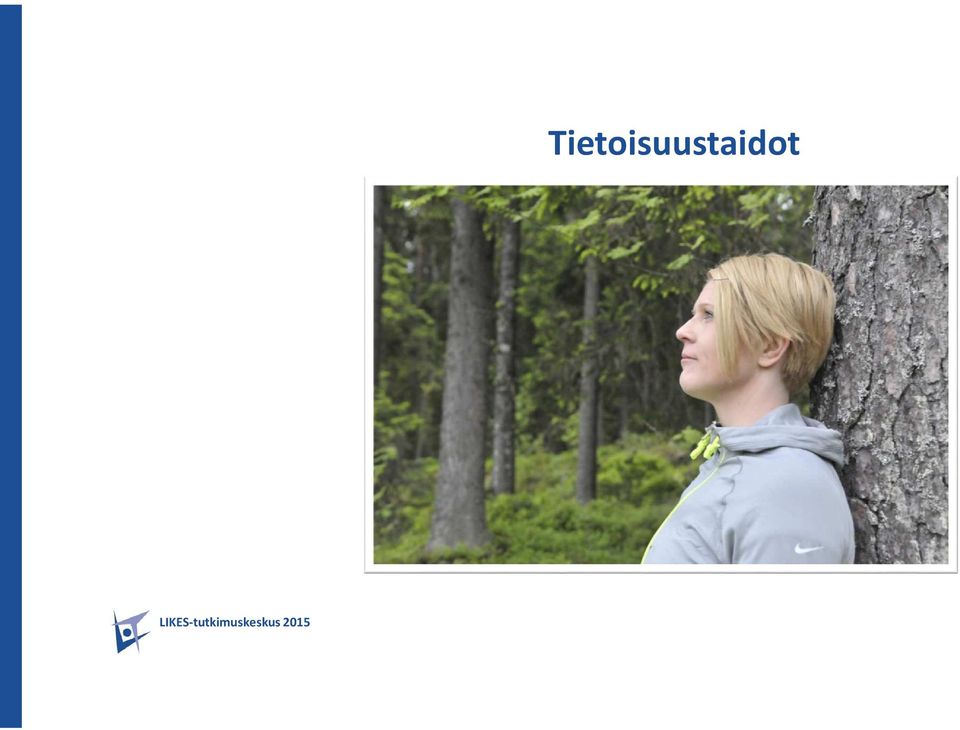 Tietoisuustaidot

LIKES-tutkimuskeskus 2015